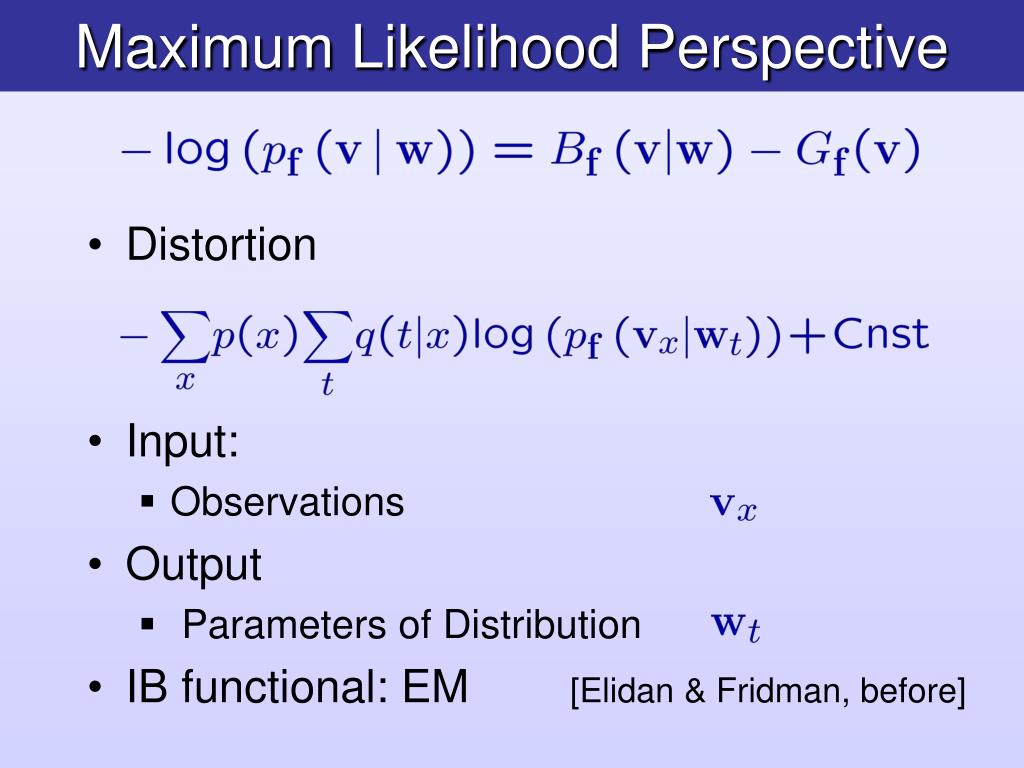 Maximum Likelihood Perspective

$-\log\left(p_{\mathbf{f}}\left(\mathbf{v} \mid \mathbf{w}\right)\right) = B_{\mathbf{f}}\left(\mathbf{v}|\mathbf{w}\right) - G_{\mathbf{f}}(\mathbf{v})$

• Distortion

$-\sum_{x} p(x) \sum_{t} q(t|x) \log\left(p_{\mathbf{f}}\left(\mathbf{v}_x|\mathbf{w}_t\right)\right) + \text{Cnst}$

• Input:
▪ Observations $\mathbf{v}_x$

• Output
▪ Parameters of Distribution $\mathbf{w}_t$

• IB functional: EM [Elidan & Fridman, before]